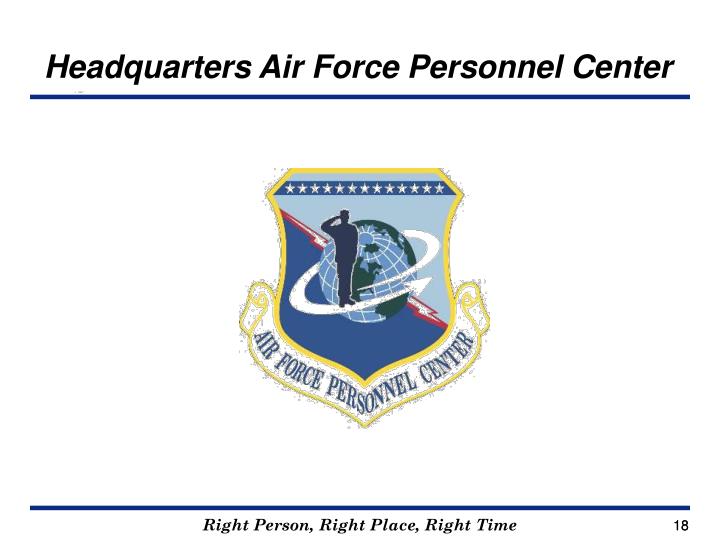 Headquarters Air Force Personnel Center

AIR FORCE PERSONNEL CENTER

Right Person, Right Place, Right Time

18